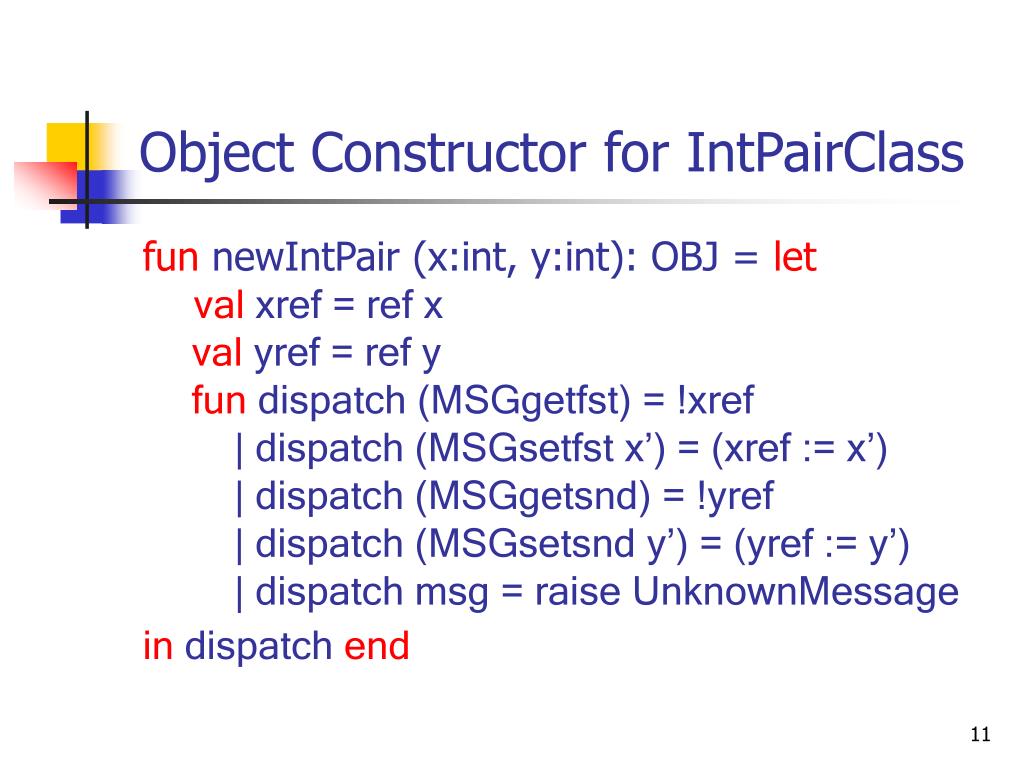 Object Constructor for IntPairClass

fun newIntPair (x:int, y:int): OBJ = let
val xref = ref x
val yref = ref y
fun dispatch (MSGgetfst) = !xref
| dispatch (MSGsetfst x’) = (xref := x’)
| dispatch (MSGgetsnd) = !yref
| dispatch (MSGsetsnd y’) = (yref := y’)
| dispatch msg = raise UnknownMessage
in dispatch end

11